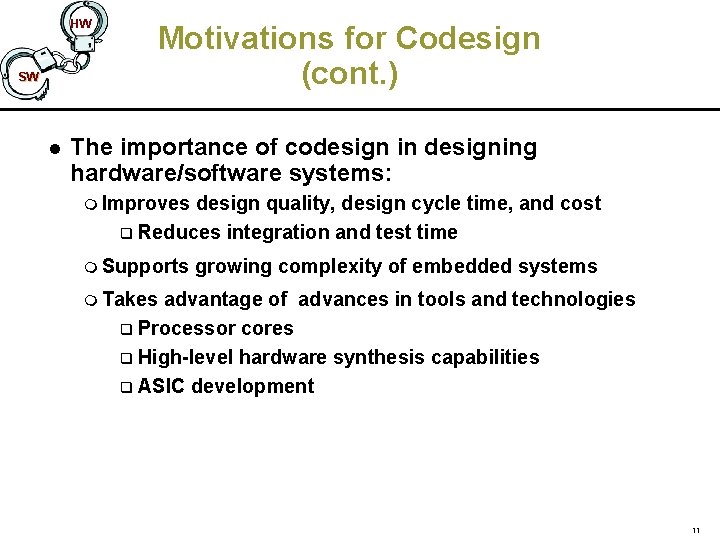 HW
SW

Motivations for Codesign (cont.)

● The importance of codesign in designing hardware/software systems:

○ Improves design quality, design cycle time, and cost

❑ Reduces integration and test time

○ Supports growing complexity of embedded systems

○ Takes advantage of advances in tools and technologies

❑ Processor cores

❑ High-level hardware synthesis capabilities

❑ ASIC development

11